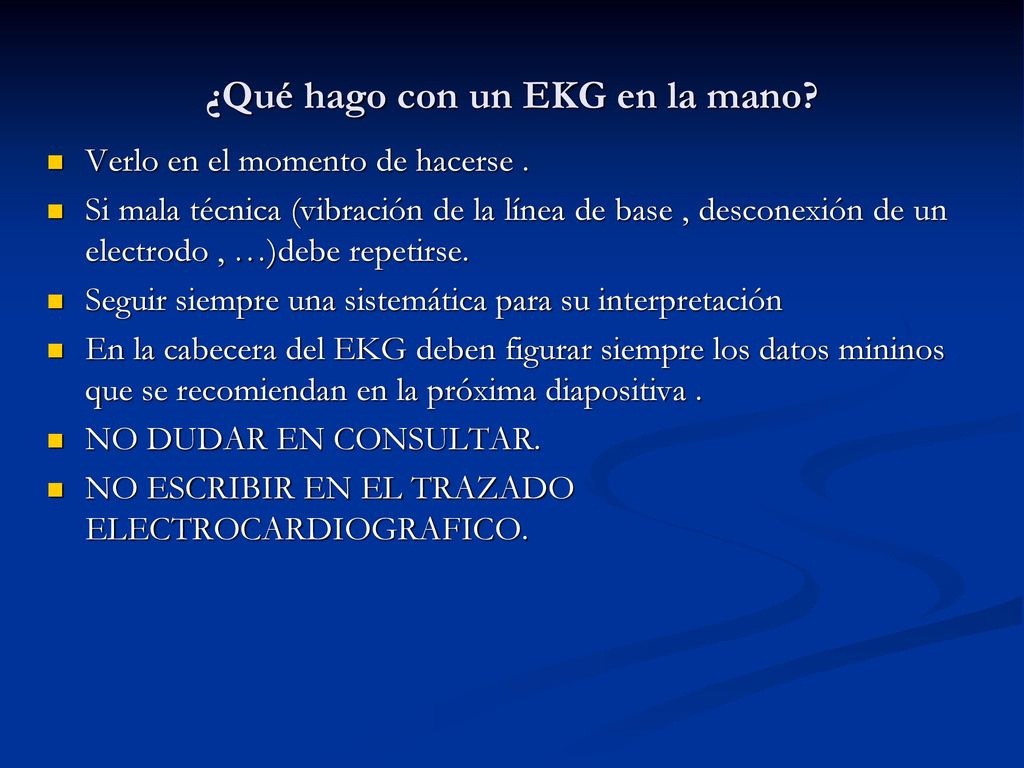 ¿Qué hago con un EKG en la mano?

- Verlo en el momento de hacerse .
- Si mala técnica (vibración de la línea de base , desconexión de un electrodo , …)debe repetirse.
- Seguir siempre una sistemática para su interpretación
- En la cabecera del EKG deben figurar siempre los datos mininos que se recomiendan en la próxima diapositiva .
- NO DUDAR EN CONSULTAR.
- NO ESCRIBIR EN EL TRAZADO ELECTROCARDIOGRAFICO.